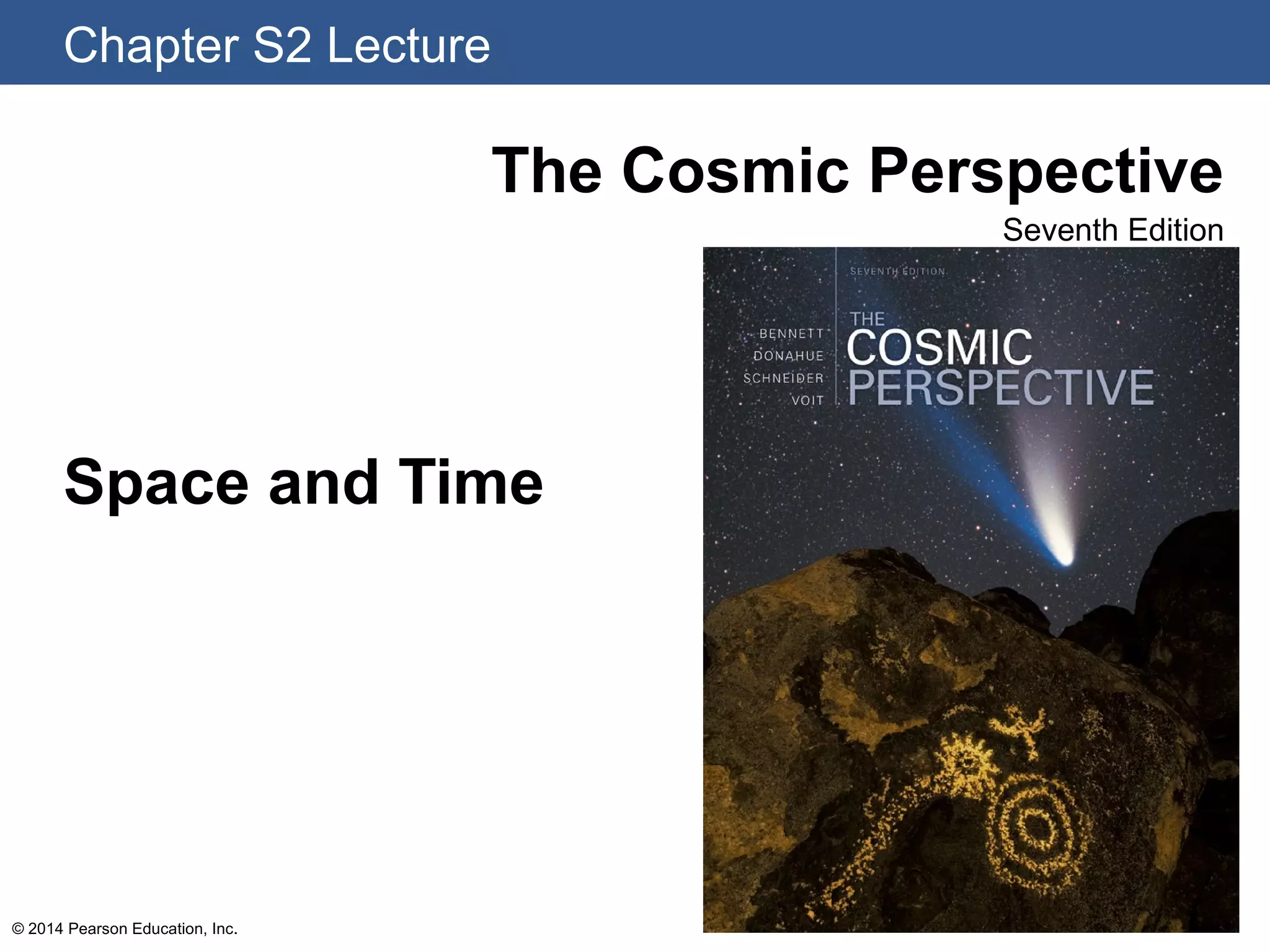 Chapter S2 Lecture

The Cosmic Perspective
Seventh Edition

SEVENTH EDITION
BENNETT
DONAHUE
SCHNEIDER
VOIT
THE COSMIC PERSPECTIVE

Space and Time

© 2014 Pearson Education, Inc.